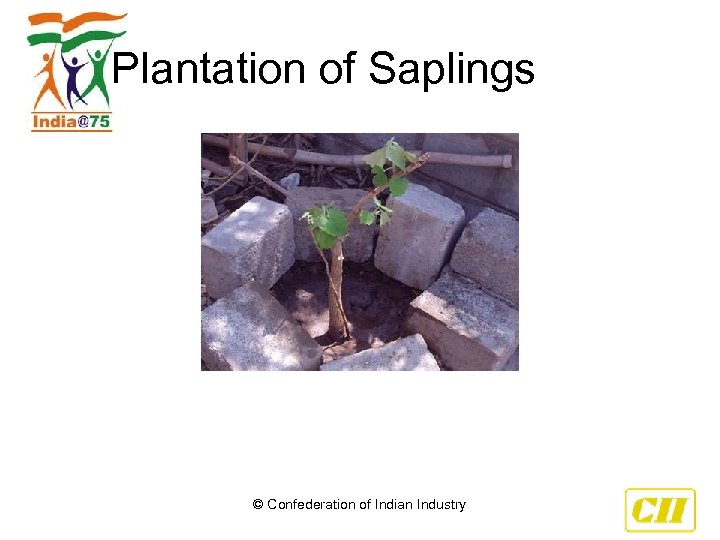 India@75

Plantation of Saplings

© Confederation of Indian Industry

CII